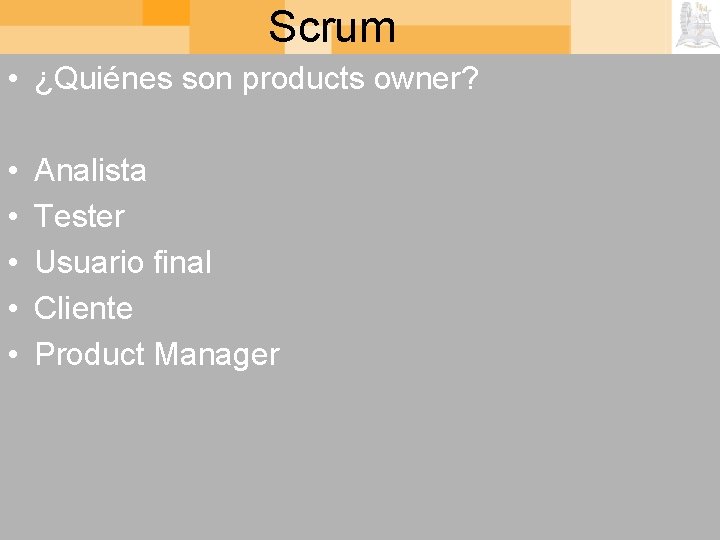 Scrum

• ¿Quiénes son products owner?

• Analista
• Tester
• Usuario final
• Cliente
• Product Manager